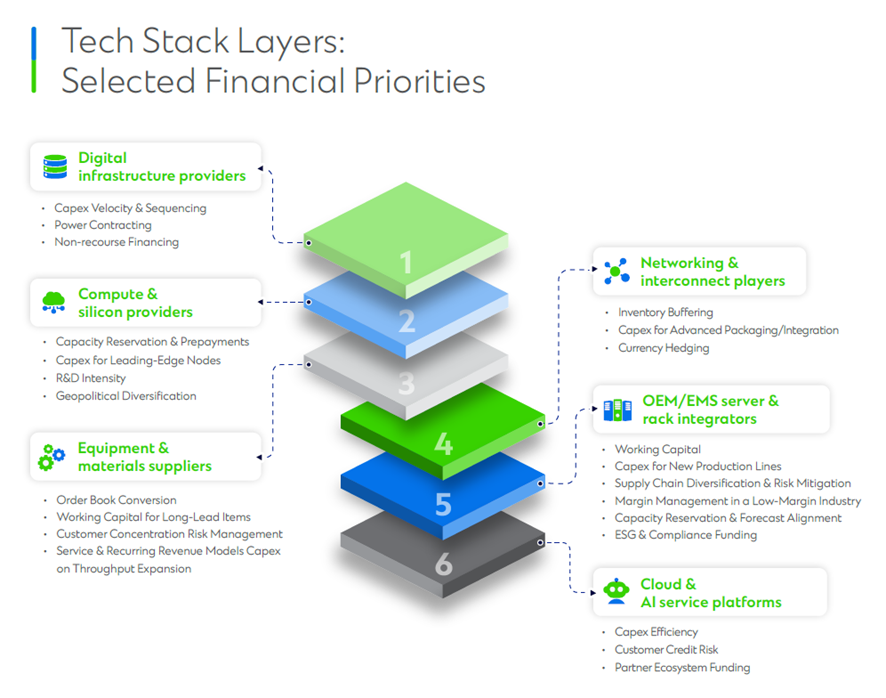 Tech Stack Layers:
Selected Financial Priorities

Digital infrastructure providers

- Capex Velocity & Sequencing
- Power Contracting
- Non-recourse Financing

Compute & silicon providers

- Capacity Reservation & Prepayments
- Capex for Leading-Edge Nodes
- R&D Intensity
- Geopolitical Diversification

Equipment & materials suppliers

- Order Book Conversion
- Working Capital for Long-Lead Items
- Customer Concentration Risk Management
- Service & Recurring Revenue Models Capex on Throughput Expansion

1

2

3

4

5

6

Networking & interconnect players

- Inventory Buffering
- Capex for Advanced Packaging/Integration
- Currency Hedging

OEM/EMS server & rack integrators

- Working Capital
- Capex for New Production Lines
- Supply Chain Diversification & Risk Mitigation
- Margin Management in a Low-Margin Industry
- Capacity Reservation & Forecast Alignment
- ESG & Compliance Funding

Cloud & AI service platforms

- Capex Efficiency
- Customer Credit Risk
- Partner Ecosystem Funding